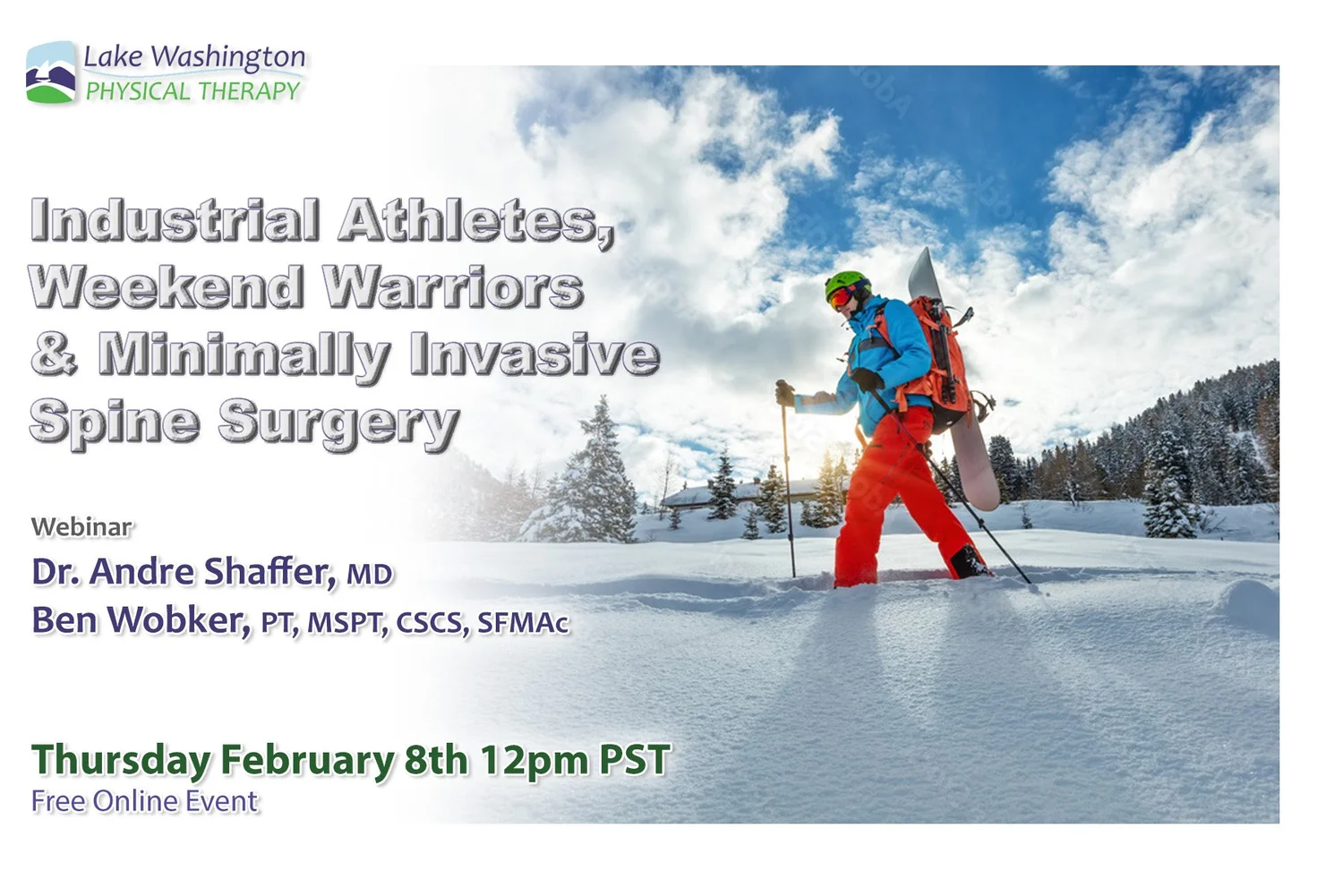 Lake Washington
PHYSICAL THERAPY

Industrial Athletes, Weekend Warriors & Minimally Invasive Spine Surgery

Webinar
Dr. Andre Shaffer, MD
Ben Wobker, PT, MSPT, CSCS, SFMAc

Thursday February 8th 12pm PST
Free Online Event